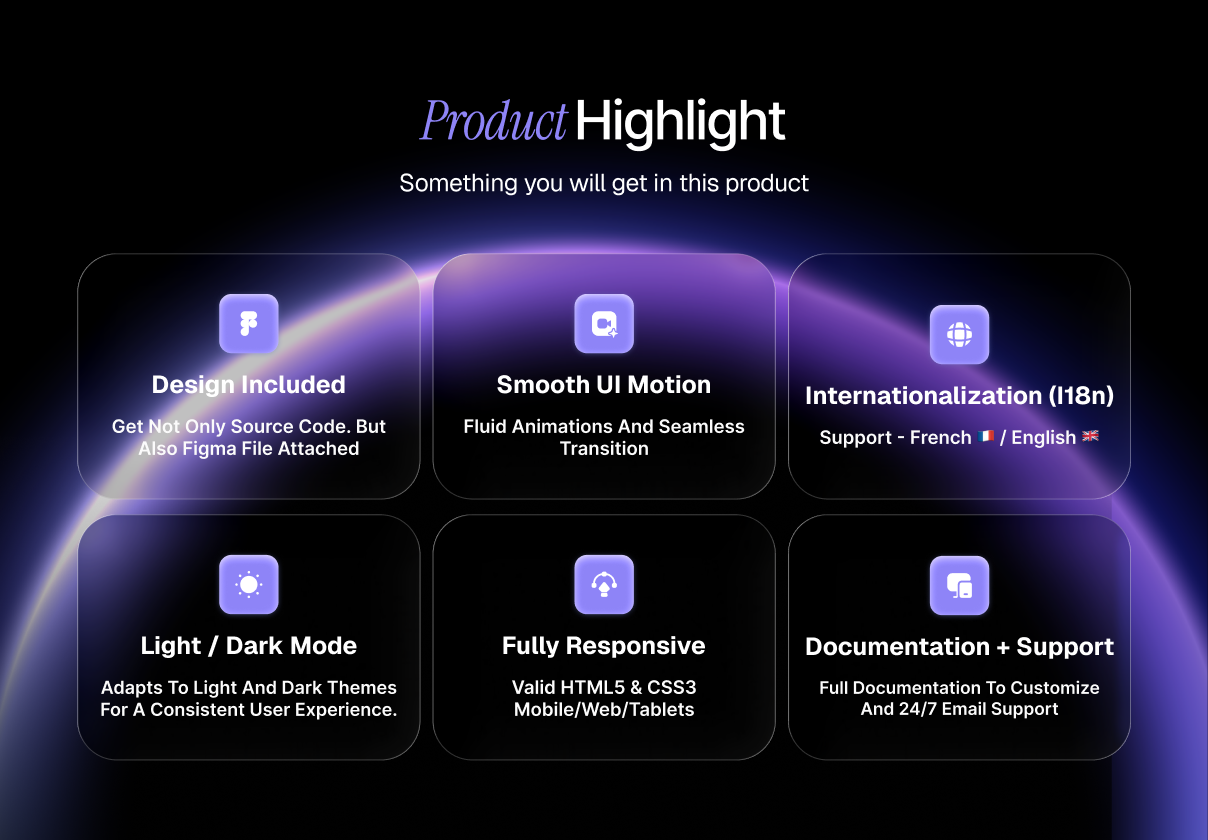 Product Highlight

Something you will get in this product

Design Included

Get Not Only Source Code. But Also Figma File Attached

Smooth UI Motion

Fluid Animations And Seamless Transition

Internationalization (I18n)

Support - French 🇫🇷 / English 🇬🇧

Light / Dark Mode

Adapts To Light And Dark Themes For A Consistent User Experience.

Fully Responsive

Valid HTML5 & CSS3 Mobile/Web/Tablets

Documentation + Support

Full Documentation To Customize And 24/7 Email Support